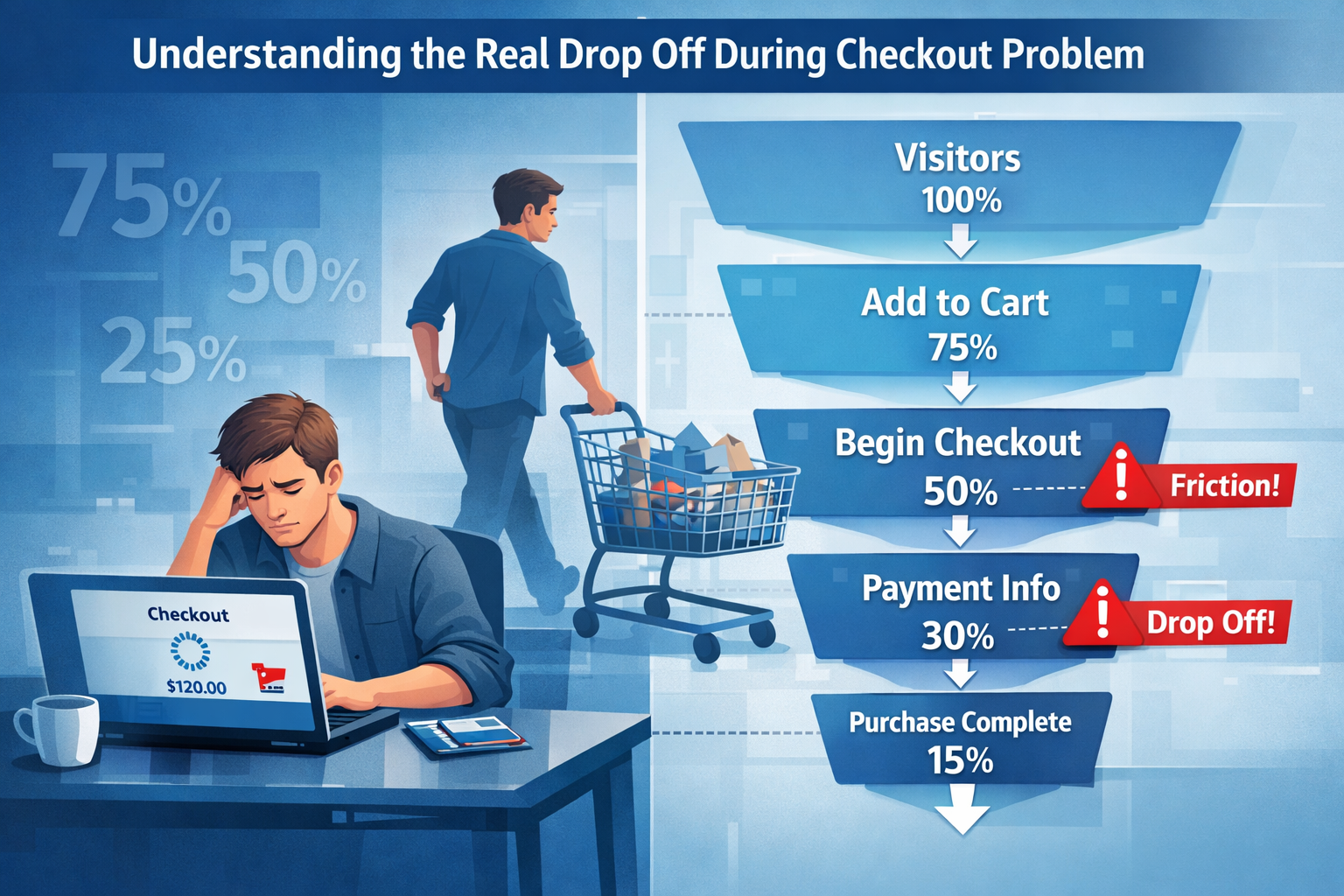 Understanding the Real Drop Off During Checkout Problem

75%
50%
25%

Checkout
$120.00

Visitors
100%

Add to Cart
75%

Begin Checkout
50%
Friction!

Payment Info
30%
Drop Off!

Purchase Complete
15%